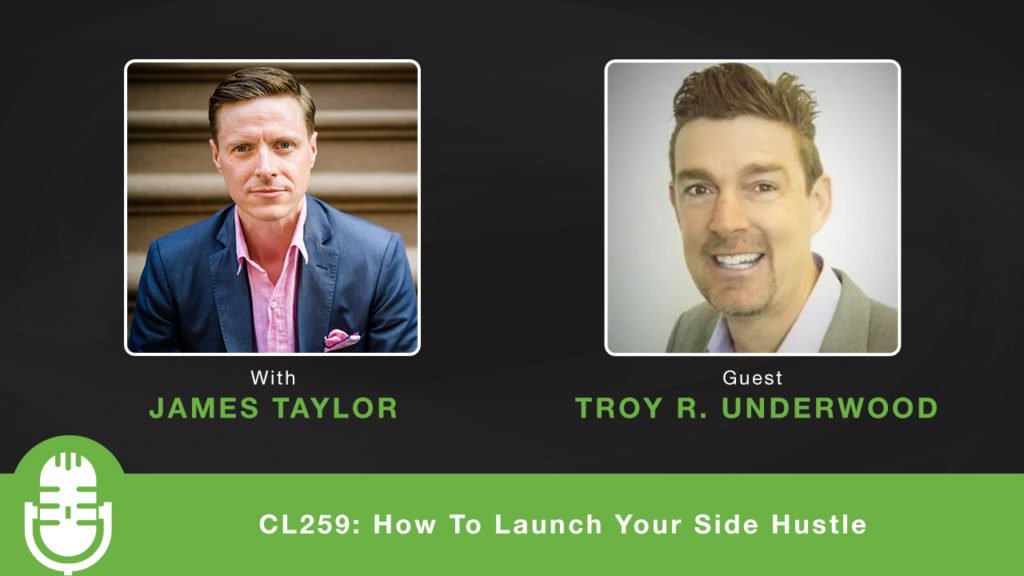 With
JAMES TAYLOR

Guest
TROY R. UNDERWOOD

CL259: How To Launch Your Side Hustle